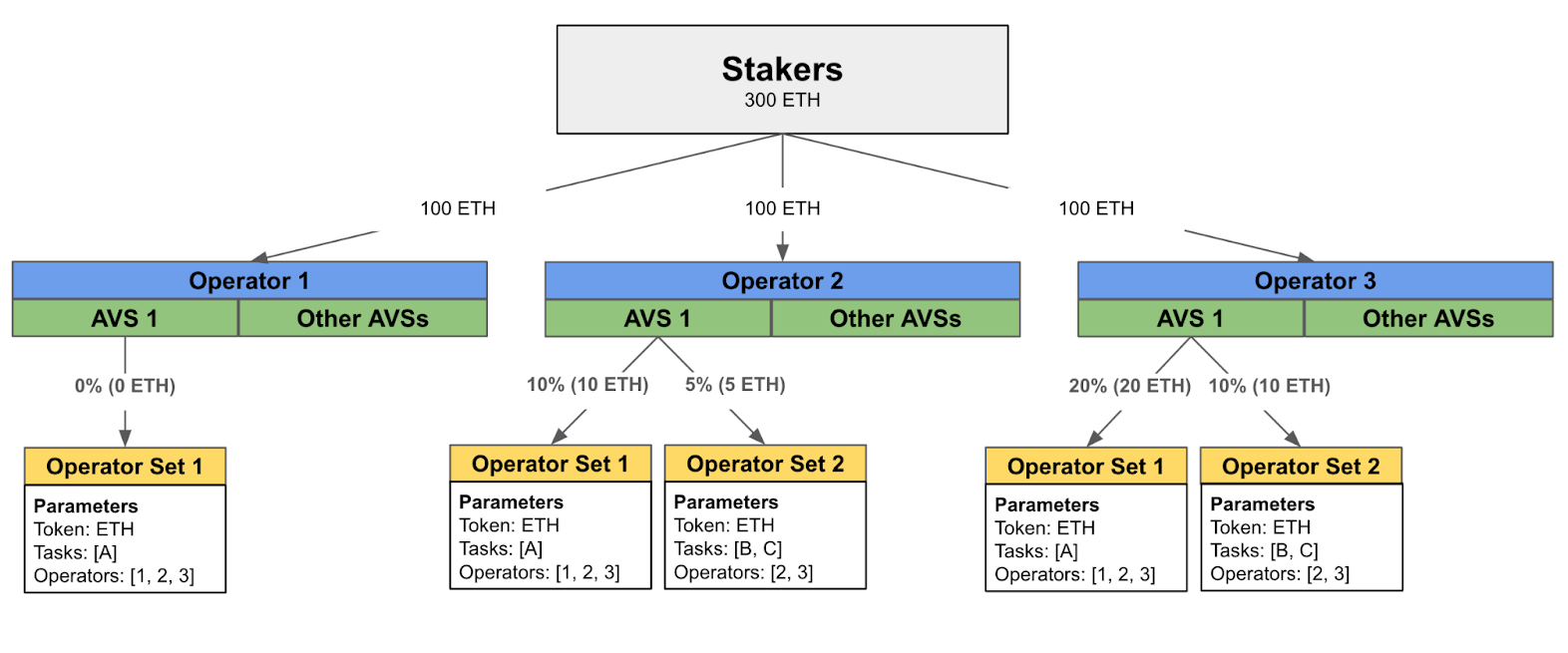 Stakers
300 ETH

100 ETH

100 ETH

100 ETH

Operator 1
AVS 1
Other AVSs

0% (0 ETH)

Operator Set 1
Parameters
Token: ETH
Tasks: [A]
Operators: [1, 2, 3]

Operator 2
AVS 1
Other AVSs

10% (10 ETH)

5% (5 ETH)

Operator Set 1
Parameters
Token: ETH
Tasks: [A]
Operators: [1, 2, 3]

Operator Set 2
Parameters
Token: ETH
Tasks: [B, C]
Operators: [2, 3]

Operator 3
AVS 1
Other AVSs

20% (20 ETH)

10% (10 ETH)

Operator Set 1
Parameters
Token: ETH
Tasks: [A]
Operators: [1, 2, 3]

Operator Set 2
Parameters
Token: ETH
Tasks: [B, C]
Operators: [2, 3]